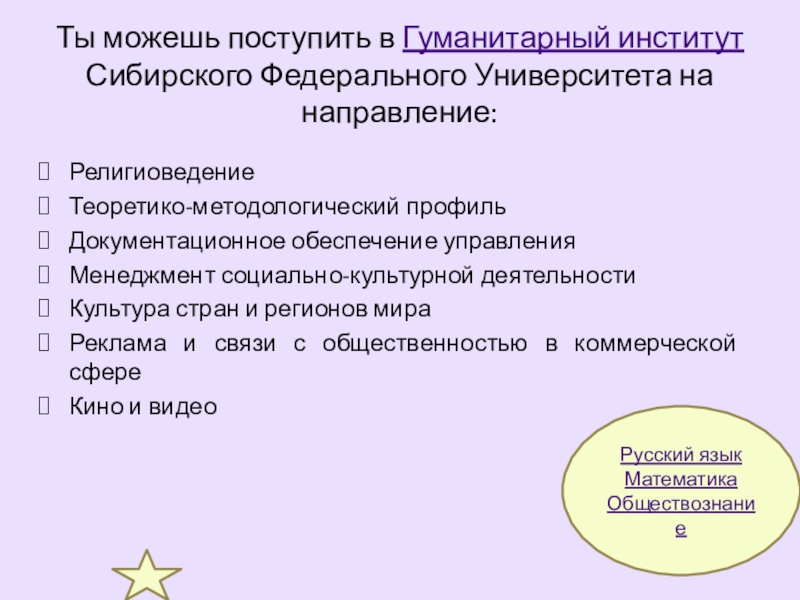 Ты можешь поступить в Гуманитарный институт Сибирского Федерального Университета на направление:

Религиоведение
Теоретико-методологический профиль
Документационное обеспечение управления
Менеджмент социально-культурной деятельности
Культура стран и регионов мира
Реклама и связи с общественностью в коммерческой сфере
Кино и видео

Русский язык
Математика
Обществознание